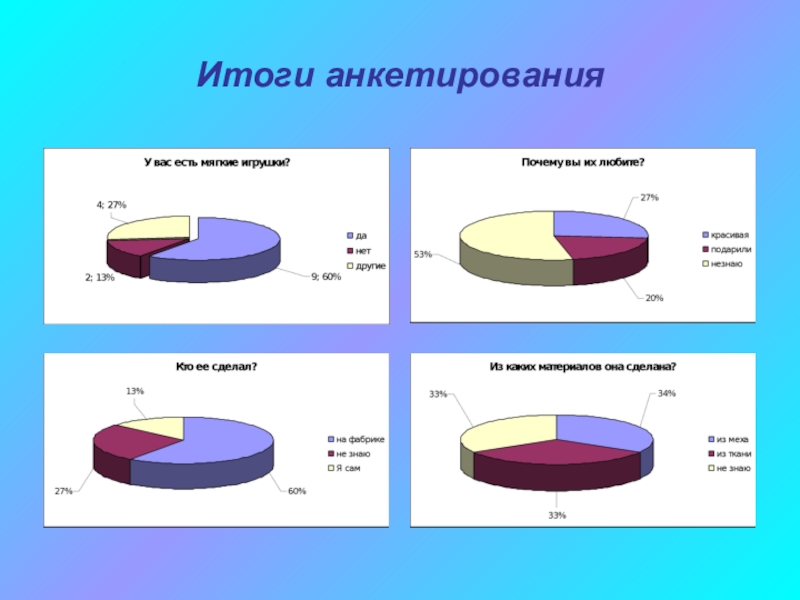 Итоги анкетирования

У вас есть мягкие игрушки?

4; 27%

2; 13%

9; 60%

да
нет
другие

Почему вы их любите?

27%

53%

20%

красивая
подарили
незнаю

Кто ее сделал?

13%

27%

60%

на фабрике
не знаю
Я сам

Из каких материалов она сделана?

33%

34%

33%

из меха
из ткани
не знаю